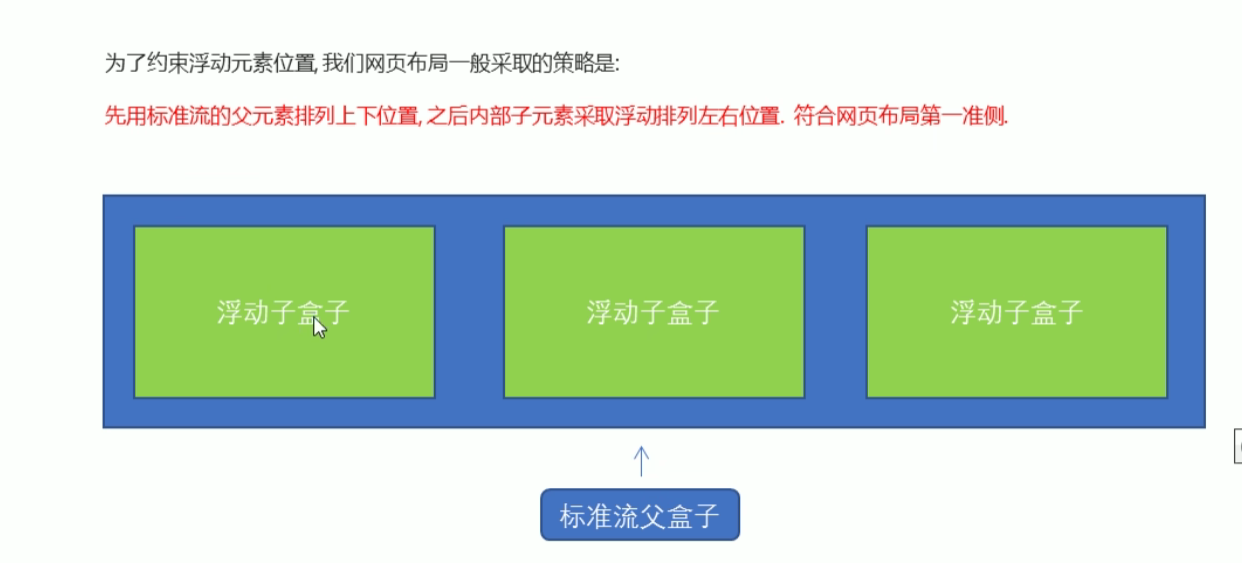 为了约束浮动元素位置, 我们网页布局一般采取的策略是:

先用标准流的父元素排列上下位置, 之后内部子元素采取浮动排列左右位置. 符合网页布局第一准侧.

浮动子盒子

浮动子盒子

浮动子盒子

标准流父盒子